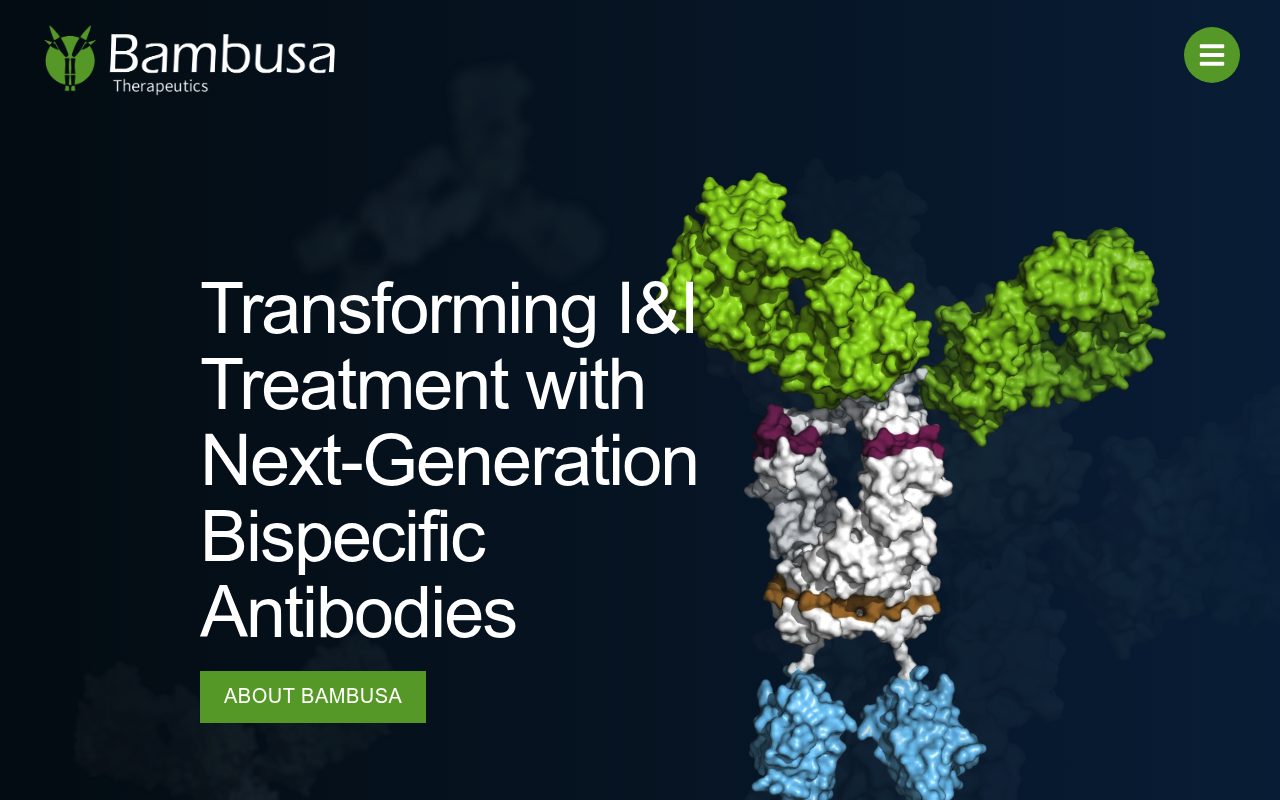 Bambusa
Therapeutics

Transforming I&I Treatment with Next-Generation Bispecific Antibodies

ABOUT BAMBUSA